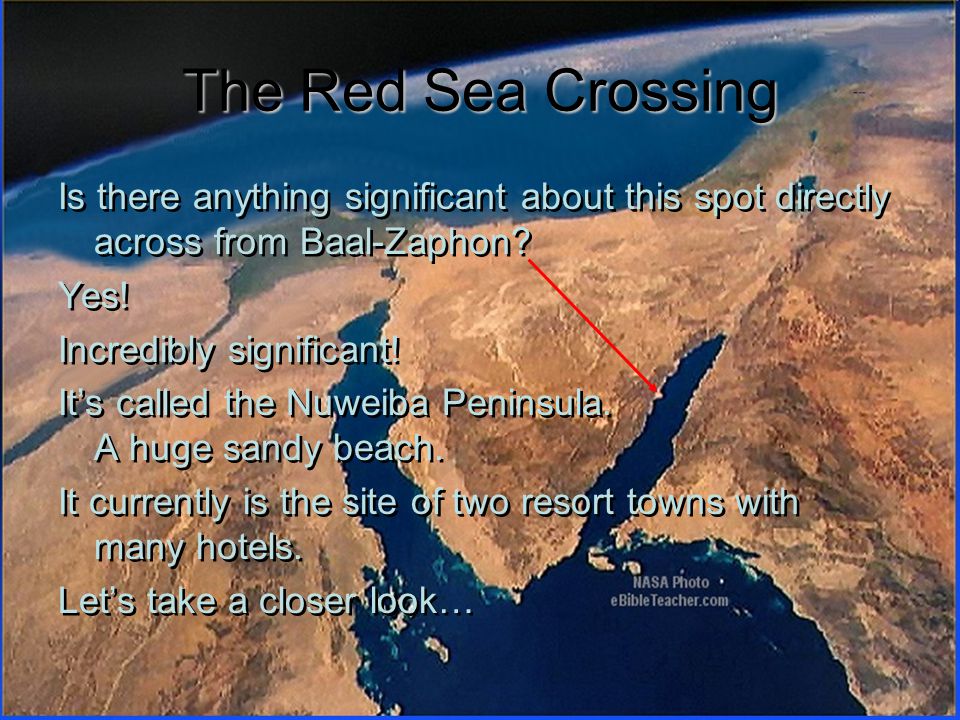 The Red Sea Crossing

Is there anything significant about this spot directly across from Baal-Zaphon?

Yes!

Incredibly significant!

It's called the Nuweiba Peninsula. A huge sandy beach.

It currently is the site of two resort towns with many hotels.

Let's take a closer look…

NASA Photo
eBibleTeacher.com